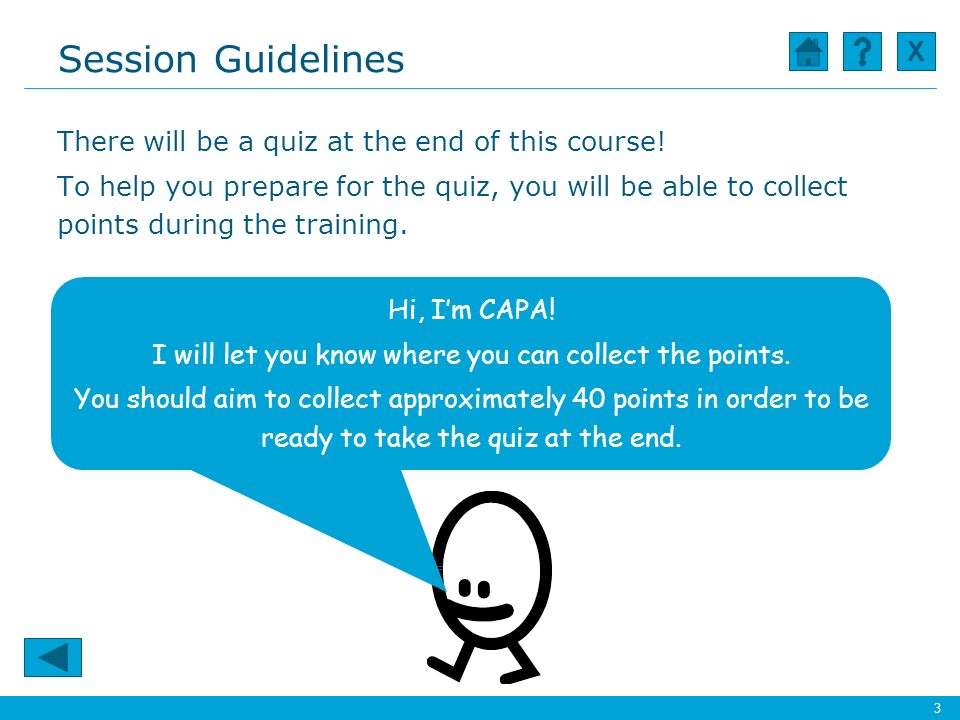 Session Guidelines

?

X

There will be a quiz at the end of this course!

To help you prepare for the quiz, you will be able to collect points during the training.

Hi, I'm CAPA!

I will let you know where you can collect the points.

You should aim to collect approximately 40 points in order to be ready to take the quiz at the end.

3